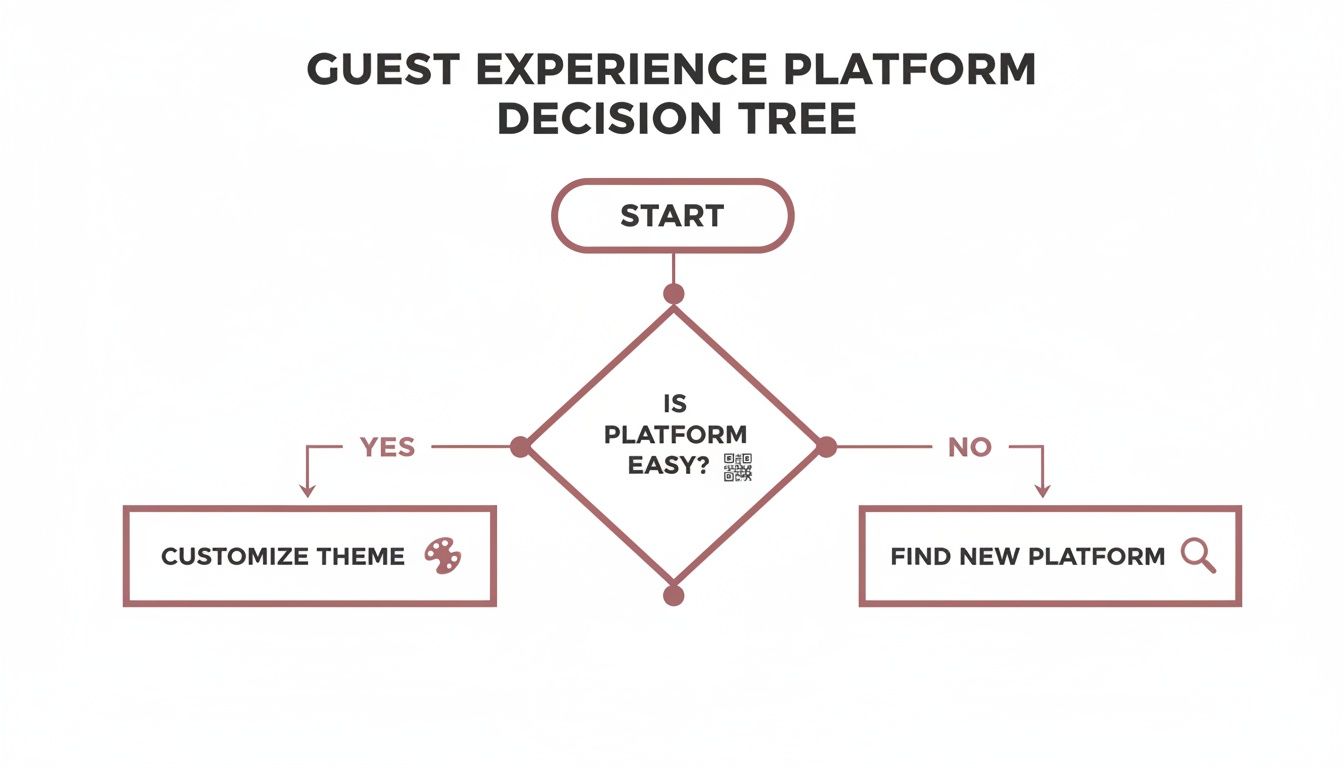 GUEST EXPERIENCE PLATFORM DECISION TREE

START

IS PLATFORM EASY?

YES

NO

CUSTOMIZE THEME

FIND NEW PLATFORM